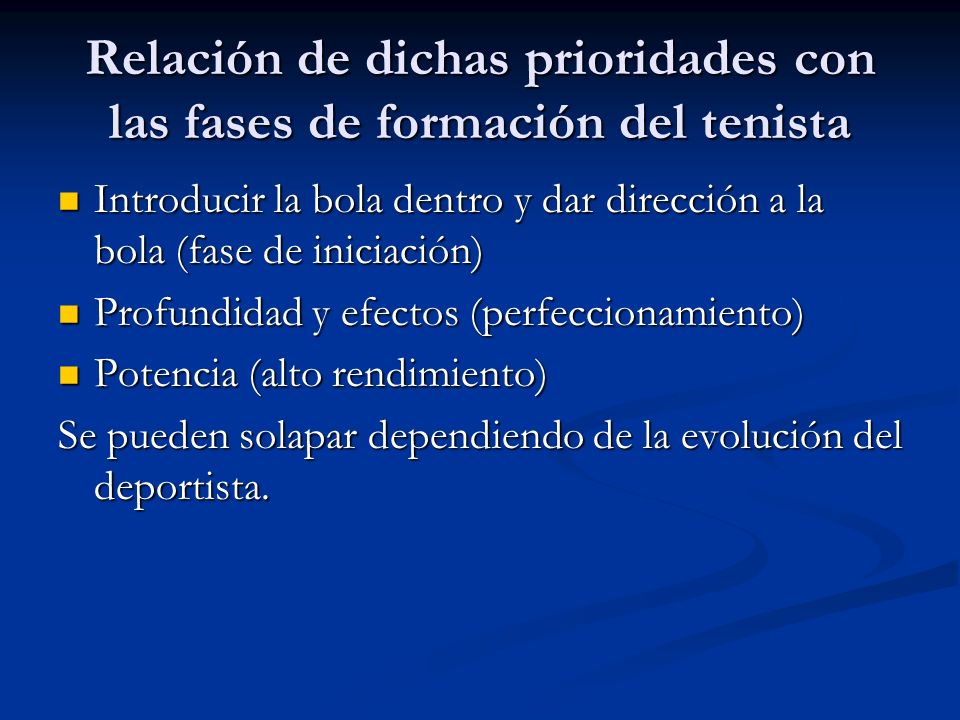 Relación de dichas prioridades con las fases de formación del tenista

- Introducir la bola dentro y dar dirección a la bola (fase de iniciación)
- Profundidad y efectos (perfeccionamiento)
- Potencia (alto rendimiento)

Se pueden solapar dependiendo de la evolución del deportista.